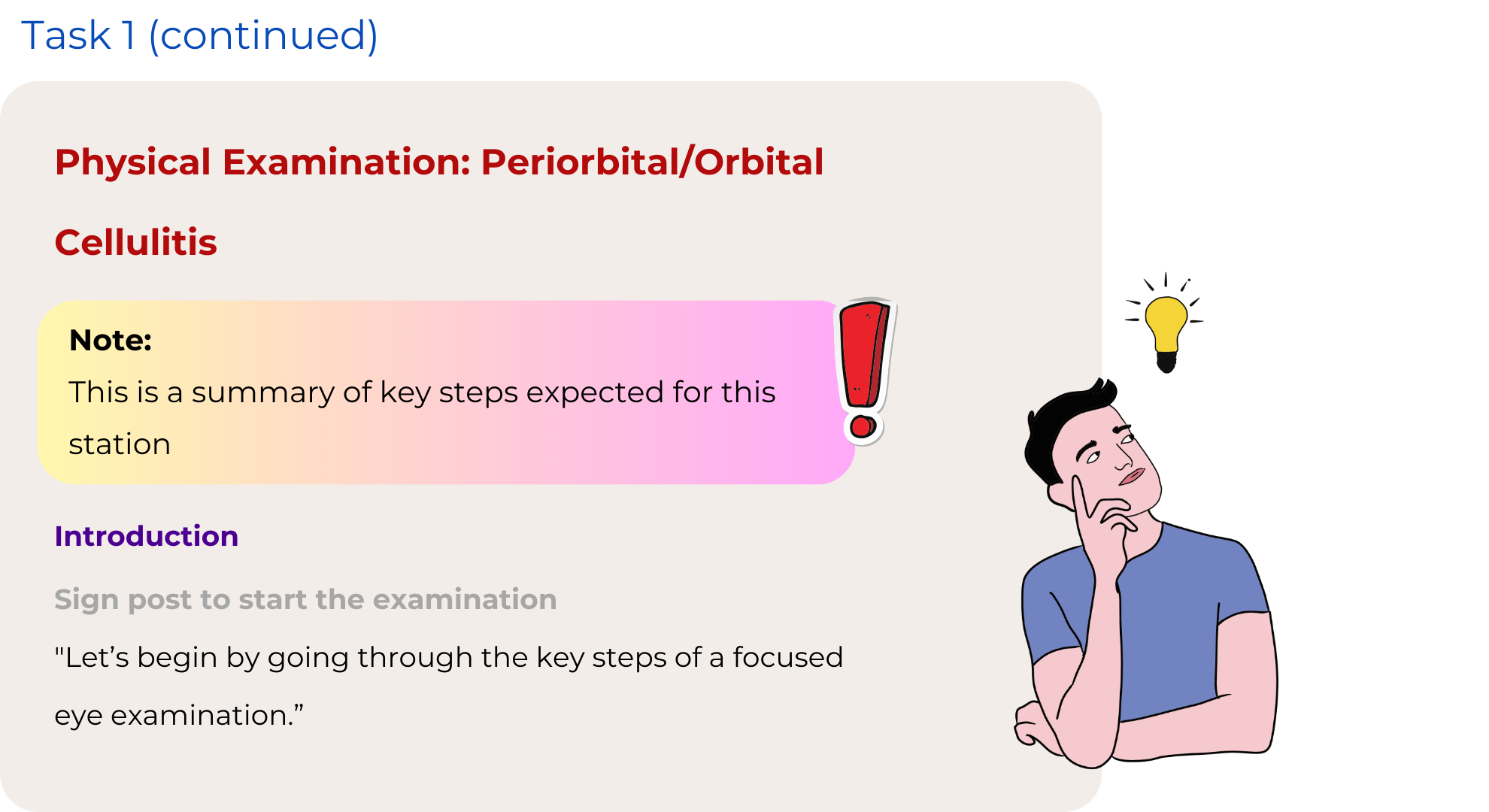 Task 1 (continued)

Physical Examination: Periorbital/Orbital Cellulitis

Note:
This is a summary of key steps expected for this station

Introduction

Sign post to start the examination

"Let’s begin by going through the key steps of a focused eye examination.”